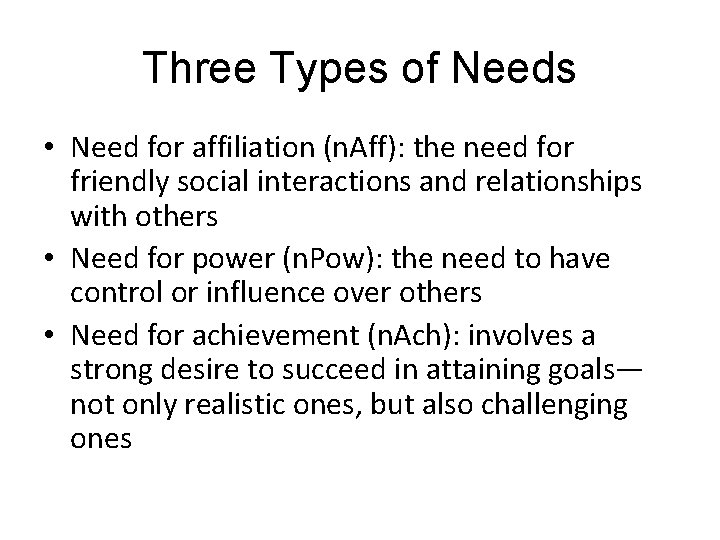 Three Types of Needs

• Need for affiliation (nAff): the need for friendly social interactions and relationships with others
• Need for power (nPow): the need to have control or influence over others
• Need for achievement (nAch): involves a strong desire to succeed in attaining goals—not only realistic ones, but also challenging ones